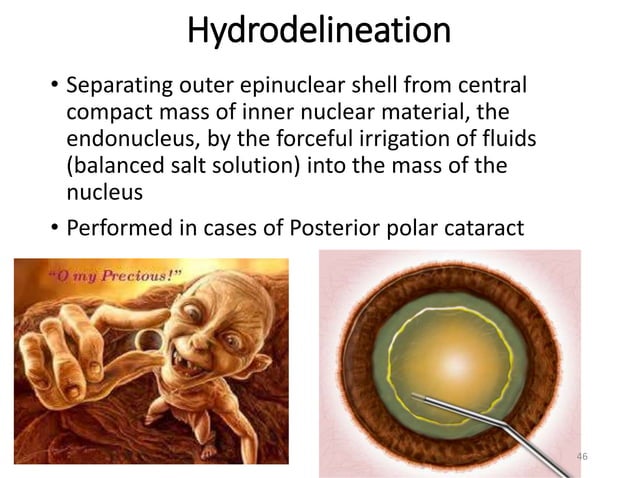 Hydrodelineation

• Separating outer epinuclear shell from central compact mass of inner nuclear material, the endonucleus, by the forceful irrigation of fluids (balanced salt solution) into the mass of the nucleus

• Performed in cases of Posterior polar cataract

"O my Precious!"

46